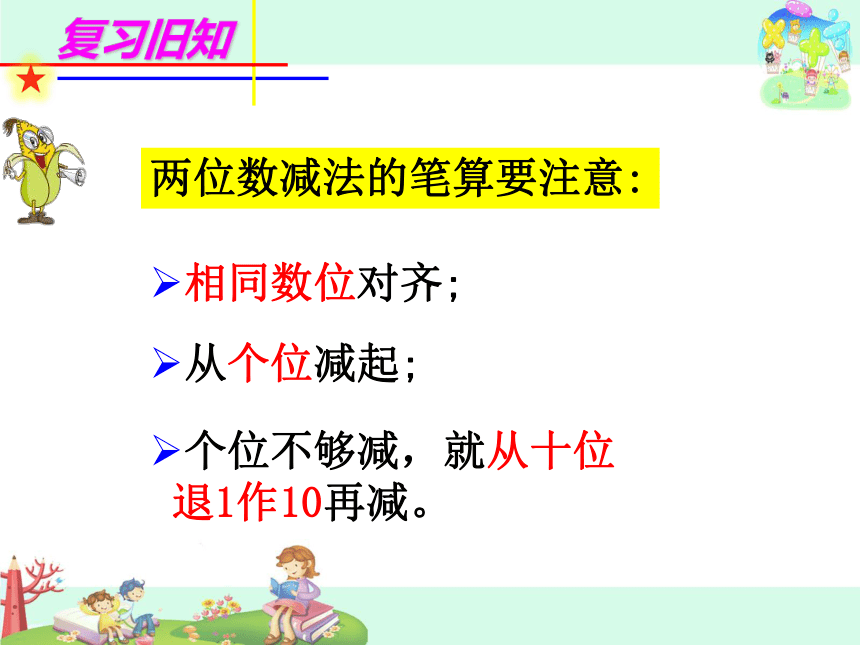 复习旧知

两位数减法的笔算要注意:

➢相同数位对齐;

➢从个位减起;

➢个位不够减，就从十位退1作10再减。